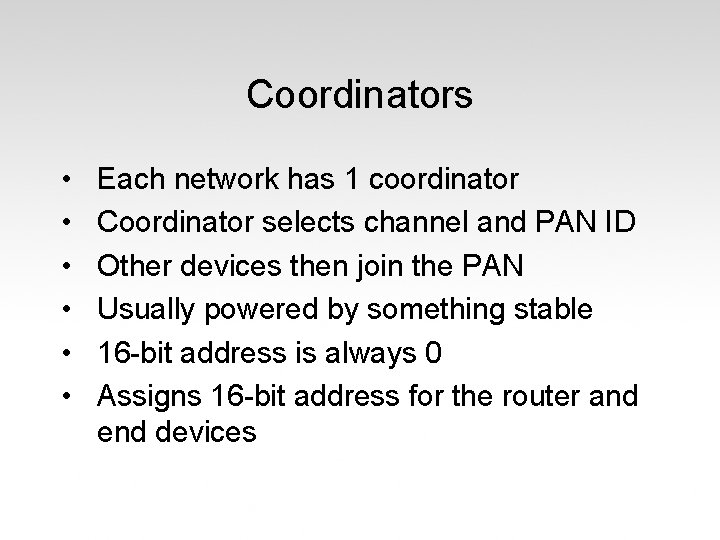 Coordinators

• Each network has 1 coordinator
• Coordinator selects channel and PAN ID
• Other devices then join the PAN
• Usually powered by something stable
• 16-bit address is always 0
• Assigns 16-bit address for the router and end devices